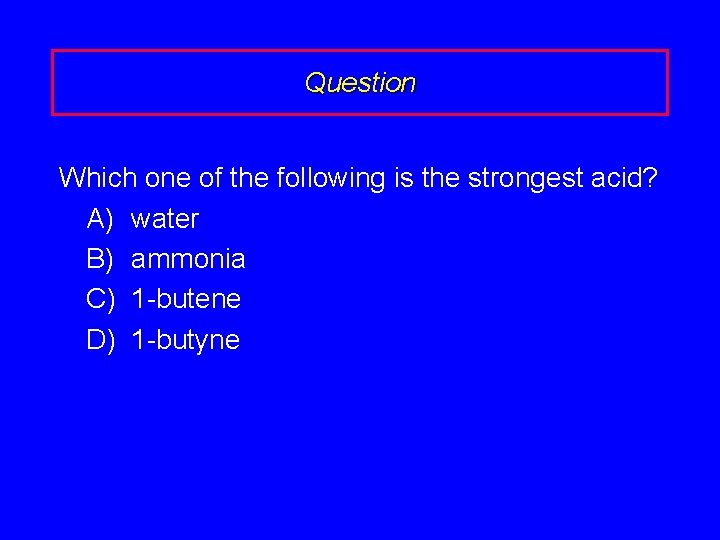 Question

Which one of the following is the strongest acid?

A) water

B) ammonia

C) 1-butene

D) 1-butyne